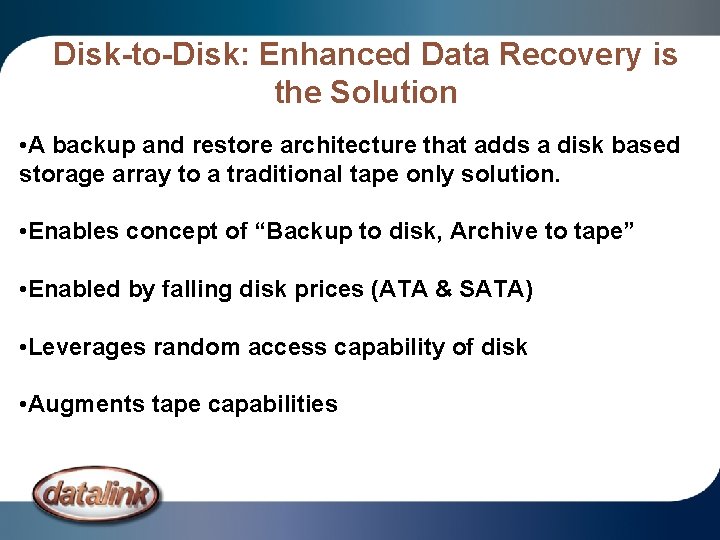 Disk-to-Disk: Enhanced Data Recovery is the Solution

•A backup and restore architecture that adds a disk based storage array to a traditional tape only solution.

•Enables concept of “Backup to disk, Archive to tape”

•Enabled by falling disk prices (ATA & SATA)

•Leverages random access capability of disk

•Augments tape capabilities

datalink